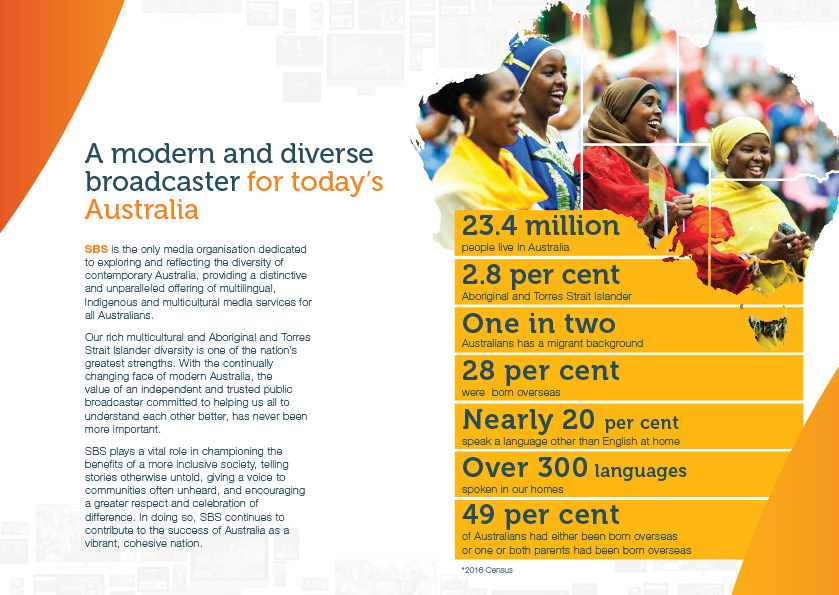 A modern and diverse broadcaster for today's Australia

SBS is the only media organisation dedicated to exploring and reflecting the diversity of contemporary Australia, providing a distinctive and unparalleled offering of multilingual, Indigenous and multicultural media services for all Australians.

Our rich multicultural and Aboriginal and Torres Strait Islander diversity is one of the nation's greatest strengths. With the continually changing face of modern Australia, the value of an independent and trusted public broadcaster committed to helping us all to understand each other better, has never been more important.

SBS plays a vital role in championing the benefits of a more inclusive society, telling stories otherwise untold, giving a voice to communities often unheard, and encouraging a greater respect and celebration of difference. In doing so, SBS continues to contribute to the success of Australia as a vibrant, cohesive nation.

23.4 million
people live in Australia

2.8 per cent
Aboriginal and Torres Strait Islander

One in two
Australians has a migrant background

28 per cent
were born overseas

Nearly 20 per cent
speak a language other than English at home

Over 300 languages
spoken in our homes

49 per cent
of Australians had either been born overseas or one or both parents had been born overseas

*2016 Census